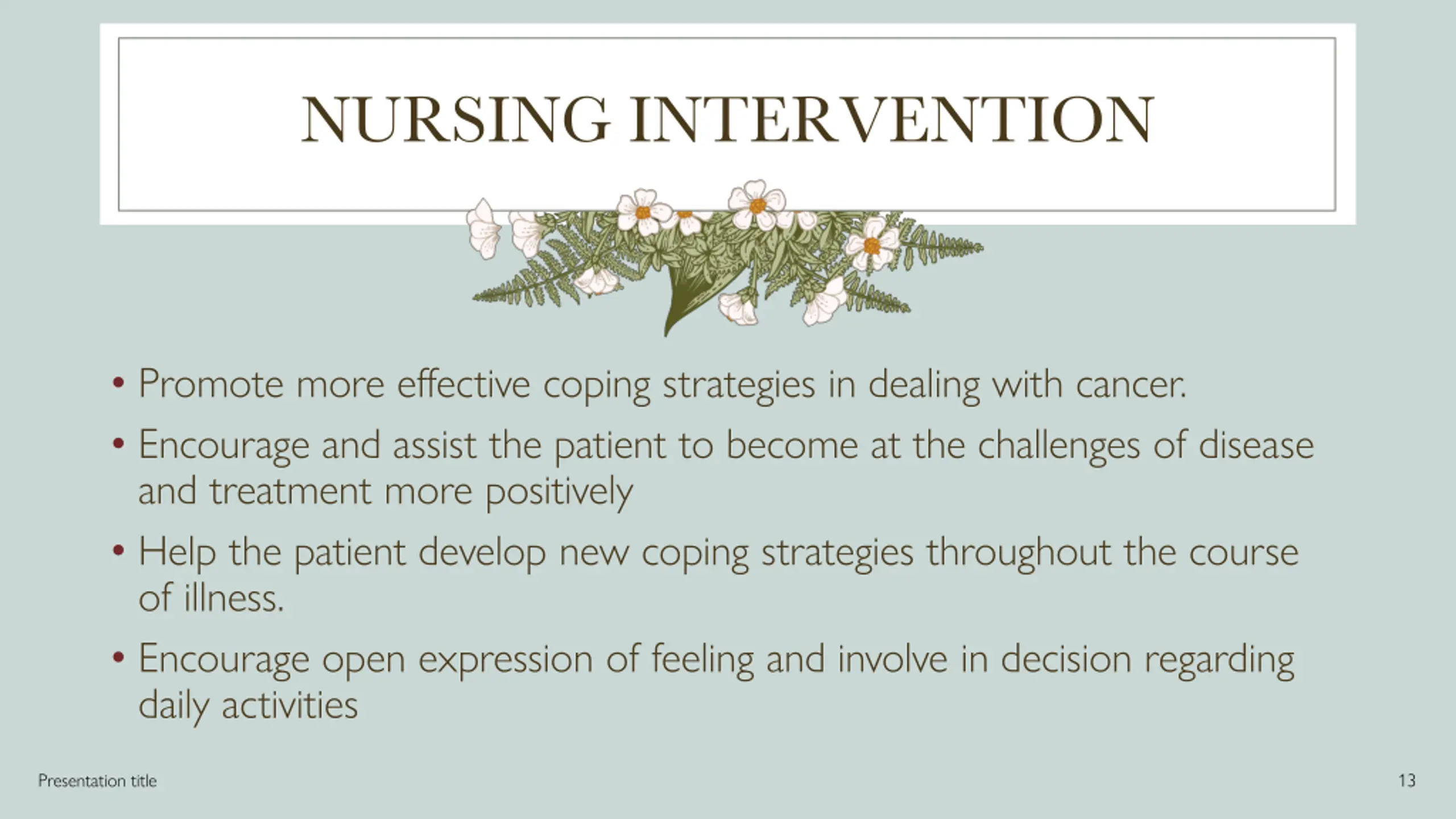 NURSING INTERVENTION

• Promote more effective coping strategies in dealing with cancer.
• Encourage and assist the patient to become at the challenges of disease and treatment more positively
• Help the patient develop new coping strategies throughout the course of illness.
• Encourage open expression of feeling and involve in decision regarding daily activities

Presentation title

13